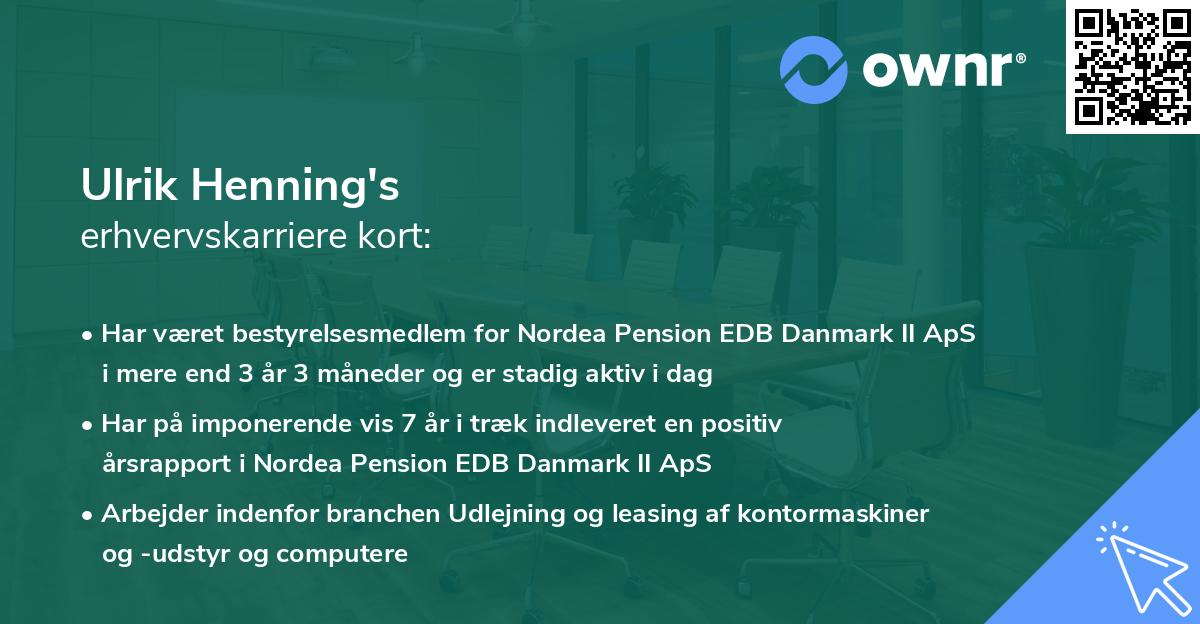 ownr®

Ulrik Henning's
erhvervskarriere kort:

• Har været bestyrelsesmedlem for Nordea Pension EDB Danmark II ApS i mere end 3 år 3 måneder og er stadig aktiv i dag

• Har på imponerende vis 7 år i træk indleveret en positiv årsrapport i Nordea Pension EDB Danmark II ApS

• Arbejder indenfor branchen Udlejning og leasing af kontormaskiner og -udstyr og computere